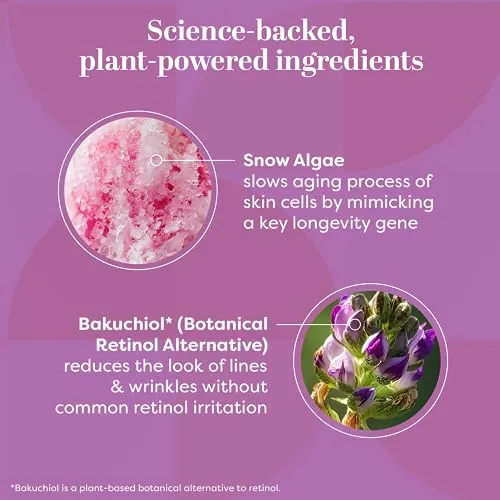 Science-backed, plant-powered ingredients

Snow Algae
slows aging process of skin cells by mimicking a key longevity gene

Bakuchiol* (Botanical Retinol Alternative)
reduces the look of lines & wrinkles without common retinol irritation

*Bakuchiol is a plant-based botanical alternative to retinol.